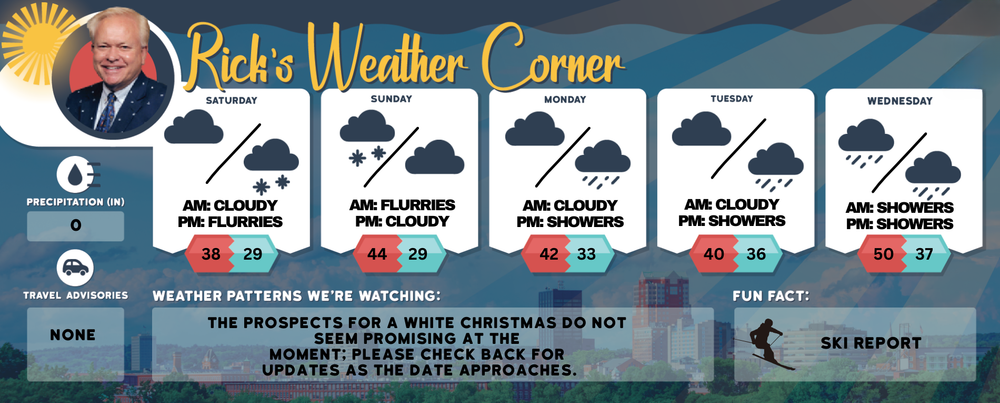 Rick's Weather Corner

SATURDAY
AM: CLOUDY
PM: FLURRIES
38 29

SUNDAY
AM: FLURRIES
PM: CLOUDY
44 29

MONDAY
AM: CLOUDY
PM: SHOWERS
42 33

TUESDAY
AM: CLOUDY
PM: SHOWERS
40 36

WEDNESDAY
AM: SHOWERS
PM: SHOWERS
50 37

PRECIPITATION (IN)
0

TRAVEL ADVISORIES
NONE

WEATHER PATTERNS WE'RE WATCHING:
THE PROSPECTS FOR A WHITE CHRISTMAS DO NOT SEEM PROMISING AT THE MOMENT; PLEASE CHECK BACK FOR UPDATES AS THE DATE APPROACHES.

FUN FACT:
SKI REPORT